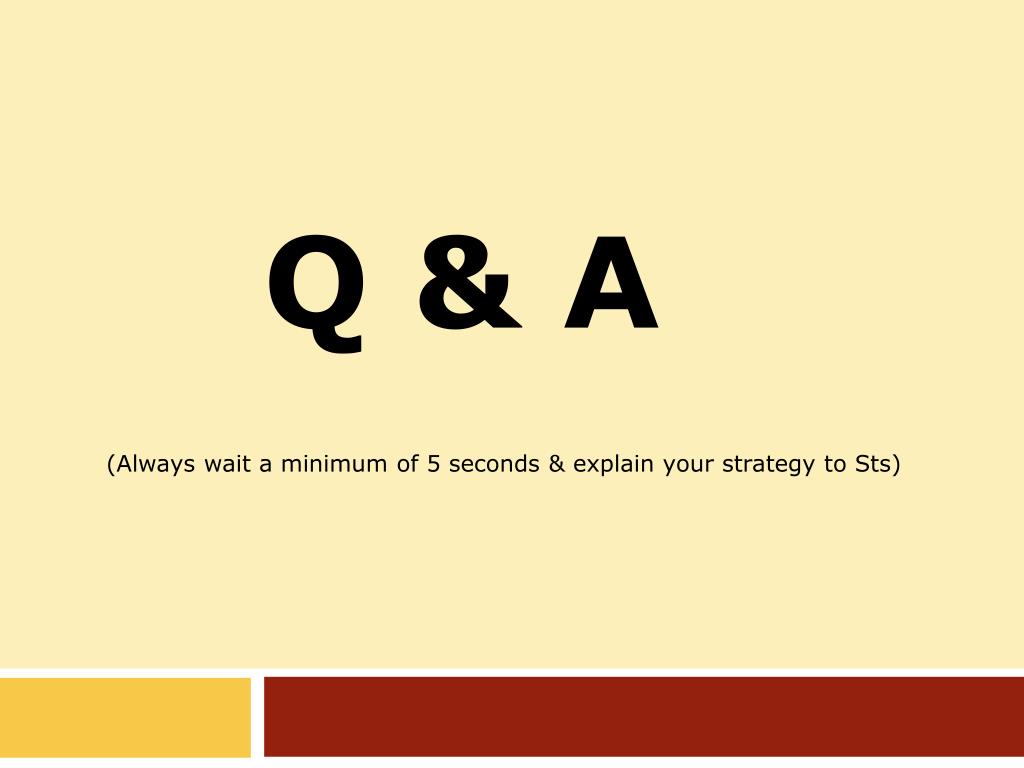 Q & A

(Always wait a minimum of 5 seconds & explain your strategy to Sts)